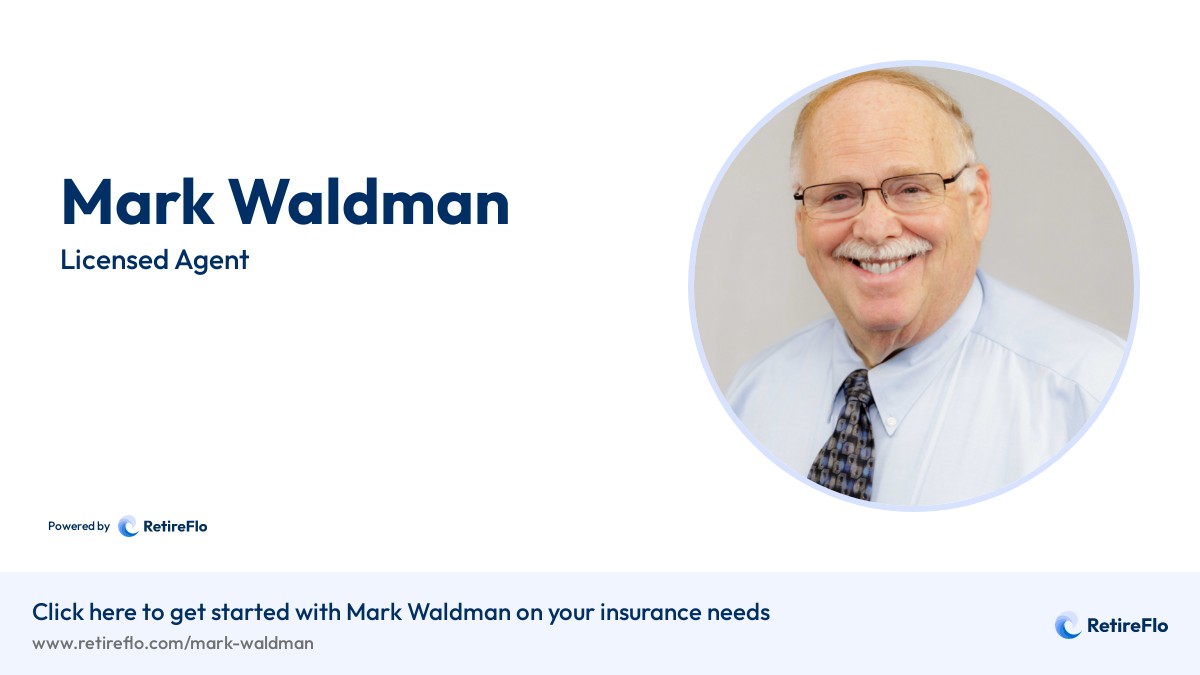 Mark Waldman

Licensed Agent

Powered by RetireFlo

Click here to get started with Mark Waldman on your insurance needs

www.retireflo.com/mark-waldman

RetireFlo